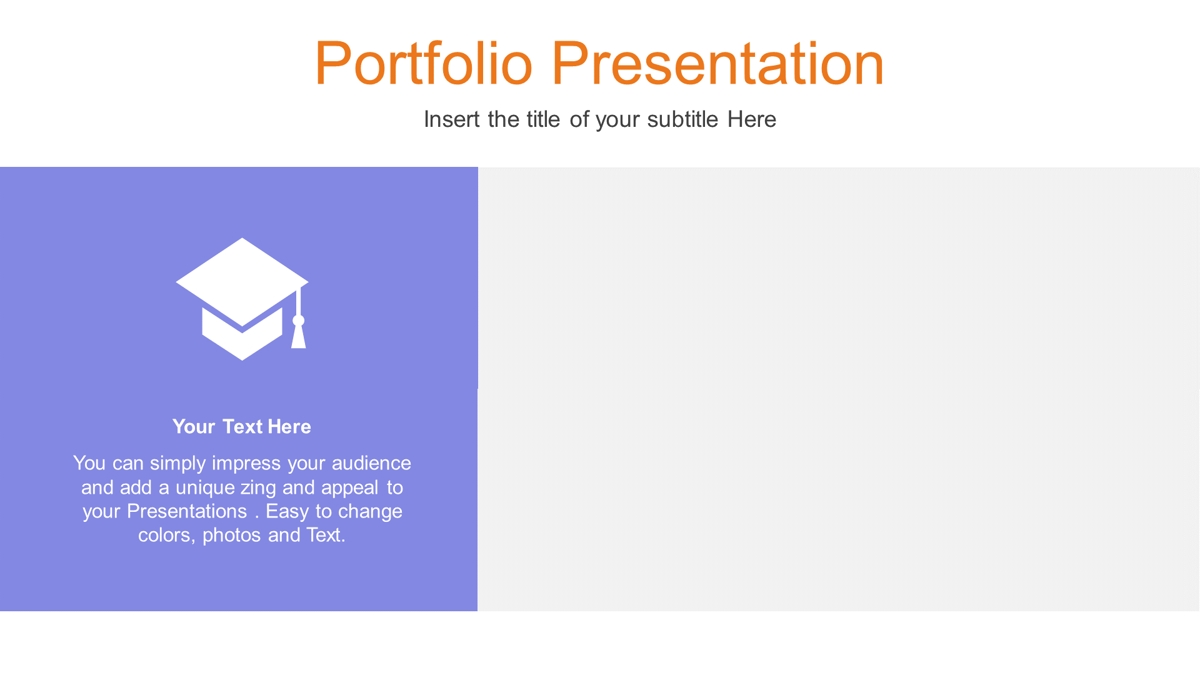 Portfolio Presentation

Insert the title of your subtitle Here

Your Text Here

You can simply impress your audience and add a unique zing and appeal to your Presentations . Easy to change colors, photos and Text.